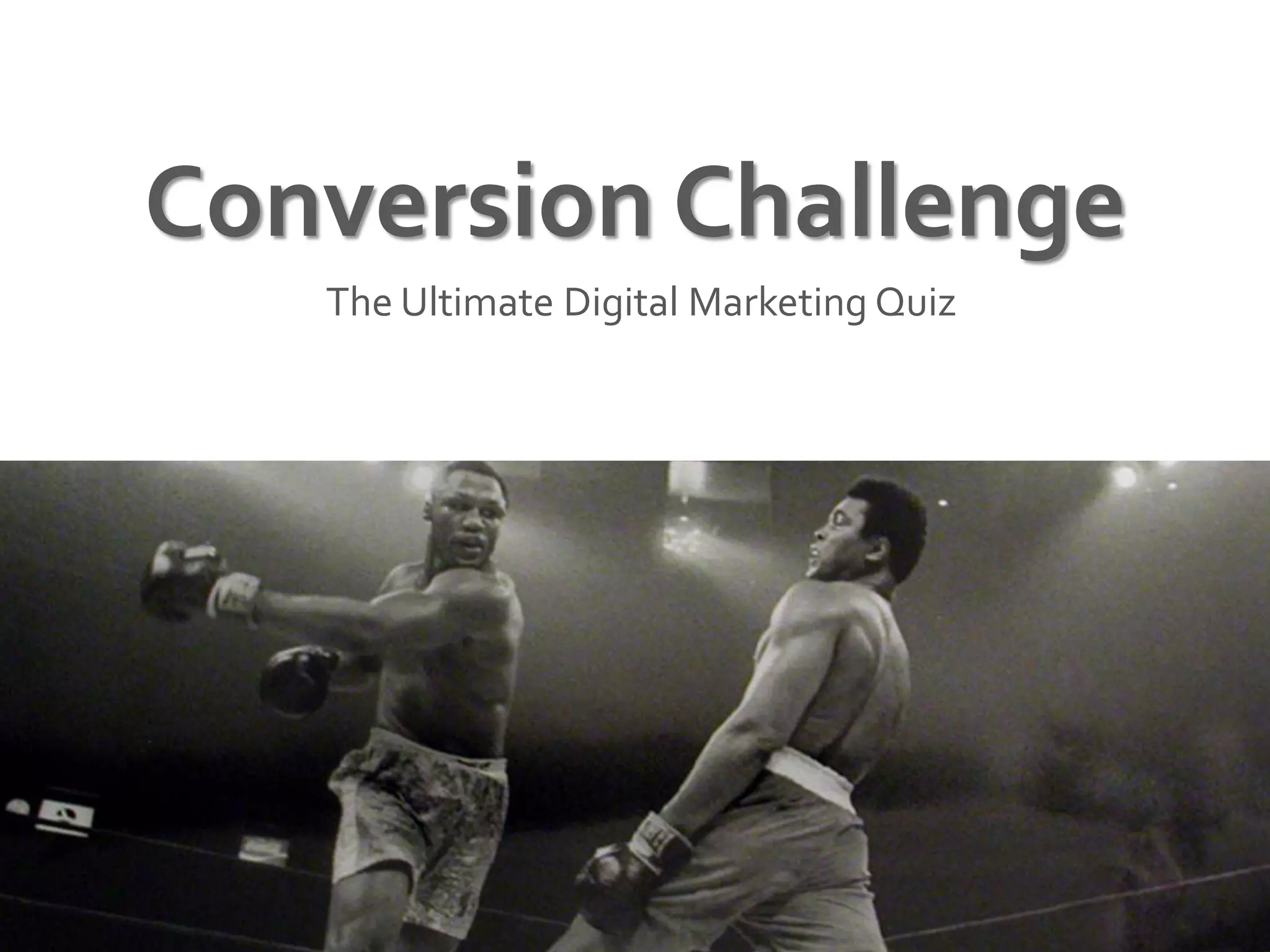 Conversion Challenge

The Ultimate Digital Marketing Quiz